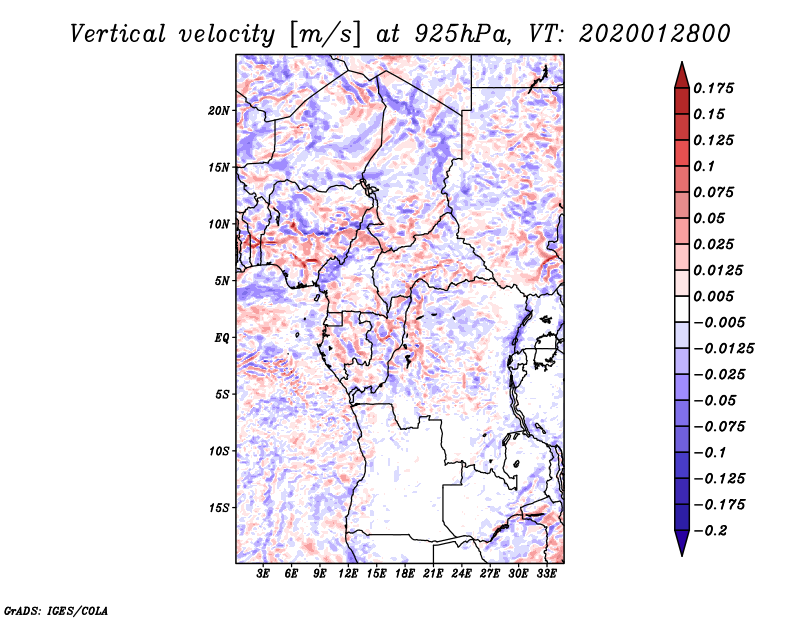 Vertical velocity [m/s] at 925hPa, VT: 2020012800

20N
15N
10N
5N
EQ
5S
10S
15S

3E 6E 9E 12E 15E 18E 21E 24E 27E 30E 33E

0.175
0.15
0.125
0.1
0.075
0.05
0.025
0.0125
0.005
−0.005
−0.0125
−0.025
−0.05
−0.075
−0.1
−0.125
−0.175
−0.2

GrADS: IGES/COLA